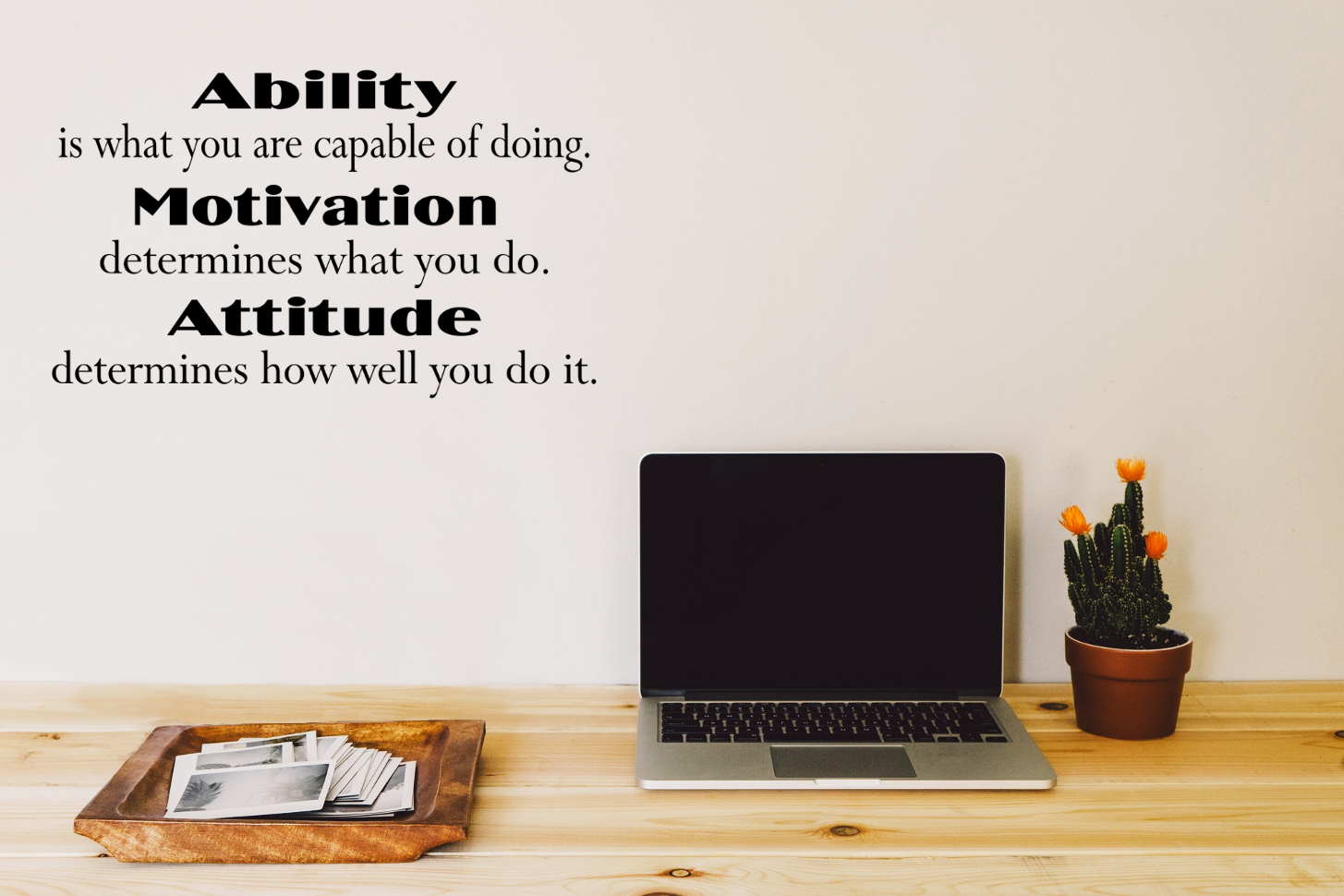 Ability
is what you are capable of doing.
Motivation
determines what you do.
Attitude
determines how well you do it.